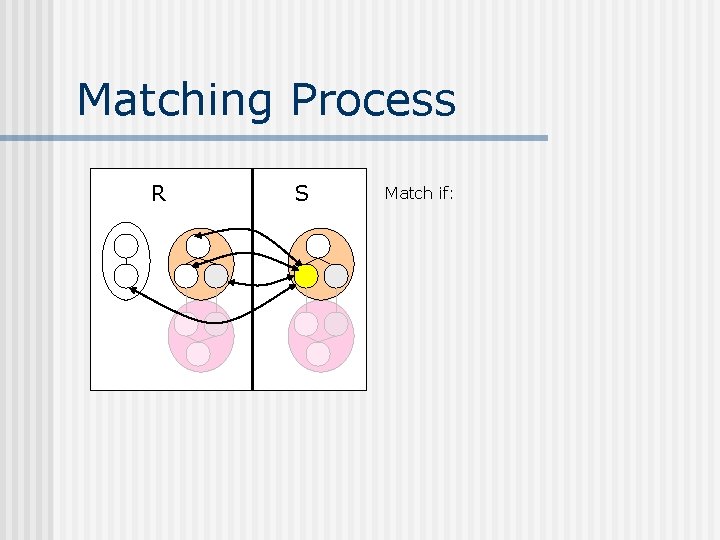 Matching Process

R

S

Match if: